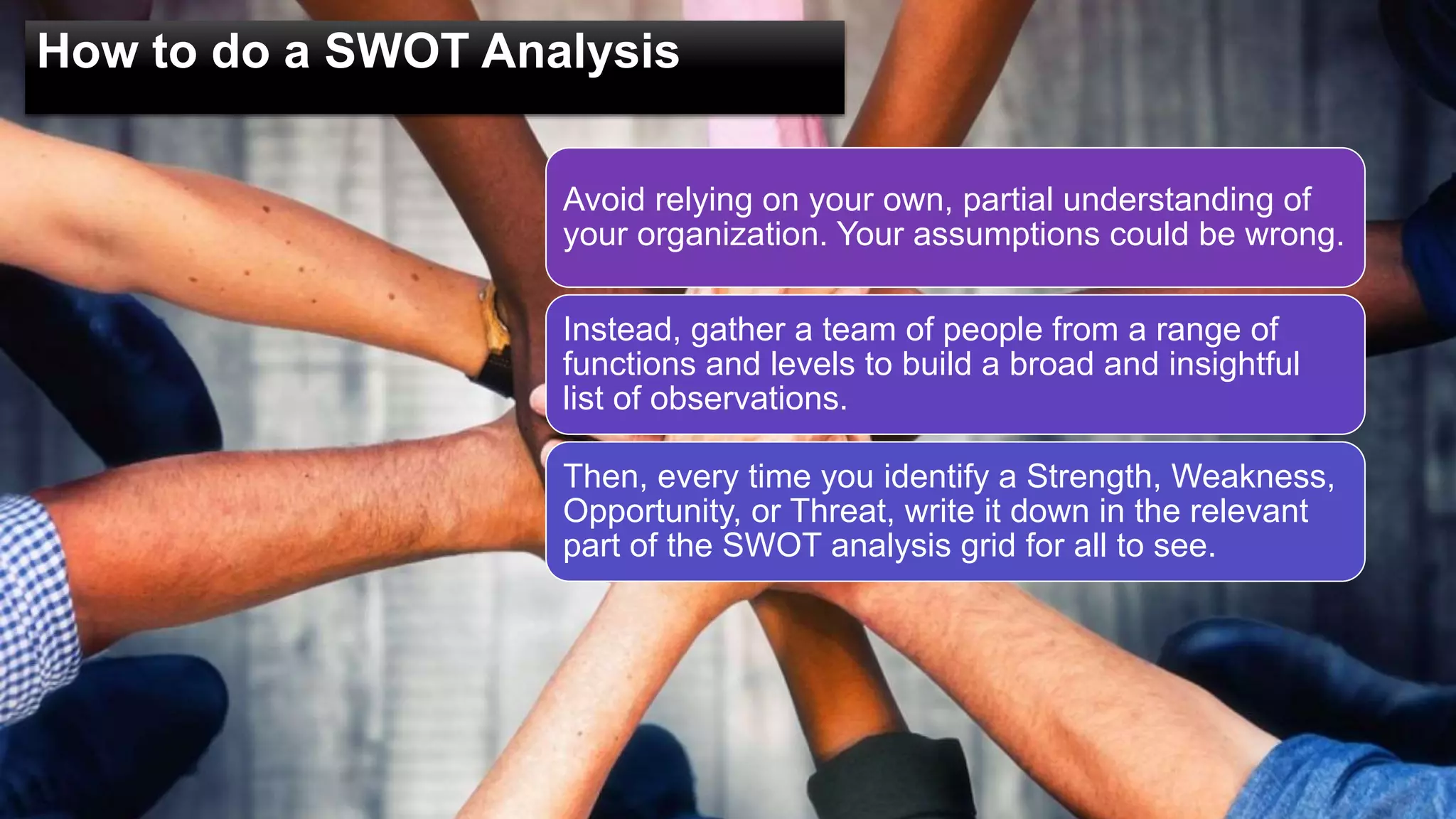 How to do a SWOT Analysis

Avoid relying on your own, partial understanding of your organization. Your assumptions could be wrong.

Instead, gather a team of people from a range of functions and levels to build a broad and insightful list of observations.

Then, every time you identify a Strength, Weakness, Opportunity, or Threat, write it down in the relevant part of the SWOT analysis grid for all to see.